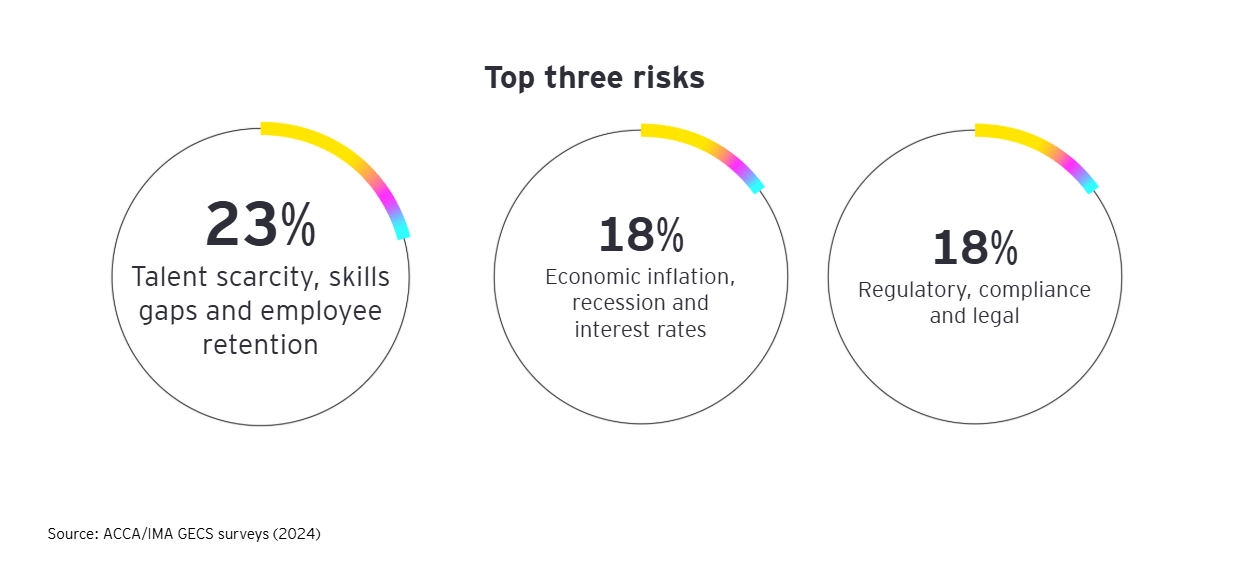 Top three risks

23%
Talent scarcity, skills gaps and employee retention

18%
Economic inflation, recession and interest rates

18%
Regulatory, compliance and legal

Source: ACCA/IMA GECS surveys (2024)